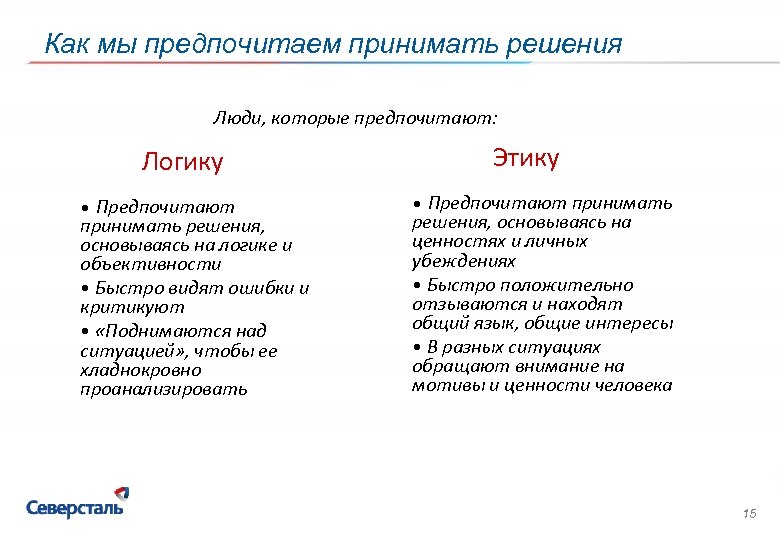 Как мы предпочитаем принимать решения

Люди, которые предпочитают:

Логику

• Предпочитают принимать решения, основываясь на логике и объективности

• Быстро видят ошибки и критикуют

• «Поднимаются над ситуацией», чтобы ее хладнокровно проанализировать

Этику

• Предпочитают принимать решения, основываясь на ценностях и личных убеждениях

• Быстро положительно отзываются и находят общий язык, общие интересы

• В разных ситуациях обращают внимание на мотивы и ценности человека

Северсталь

15